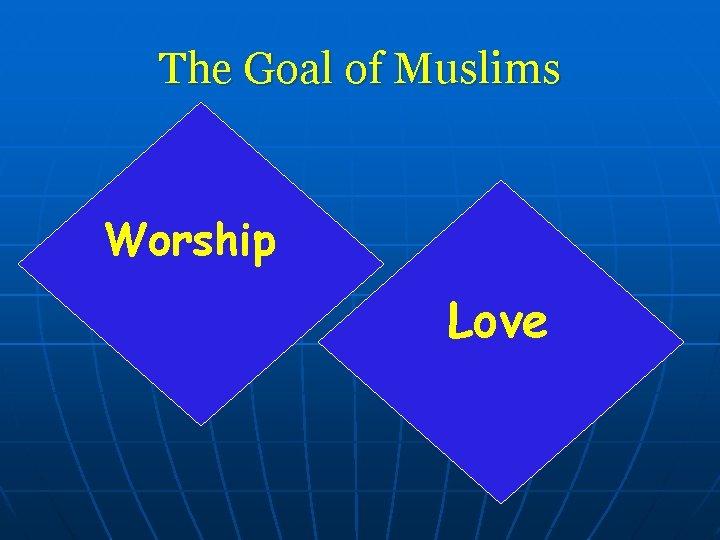 The Goal of Muslims

Worship

Love